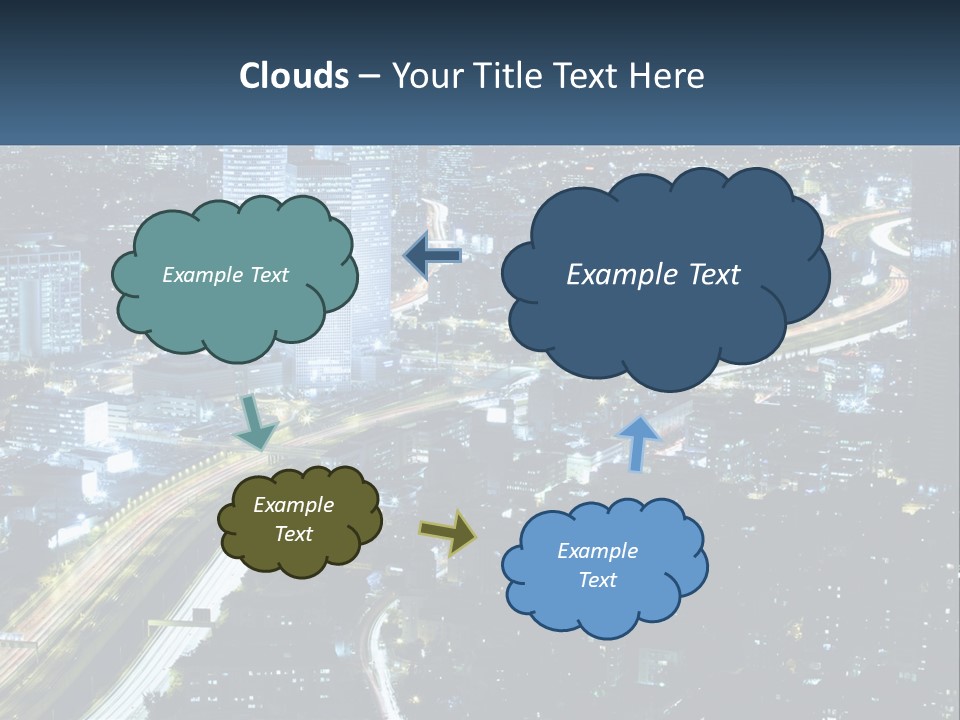 Clouds – Your Title Text Here

Example Text

Example Text

Example Text

Example Text